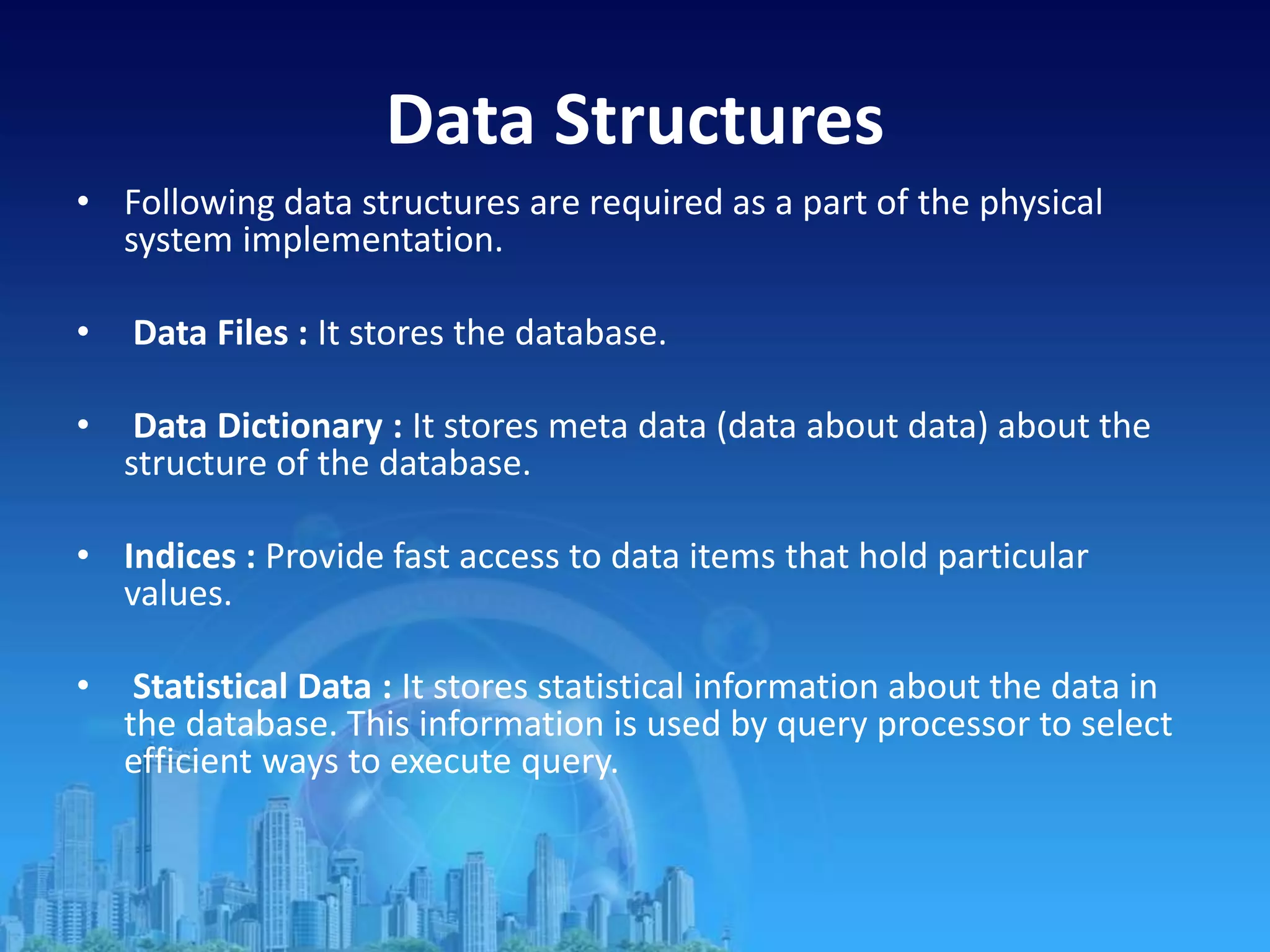 Data Structures

• Following data structures are required as a part of the physical system implementation.

• Data Files : It stores the database.

• Data Dictionary : It stores meta data (data about data) about the structure of the database.

• Indices : Provide fast access to data items that hold particular values.

• Statistical Data : It stores statistical information about the data in the database. This information is used by query processor to select efficient ways to execute query.